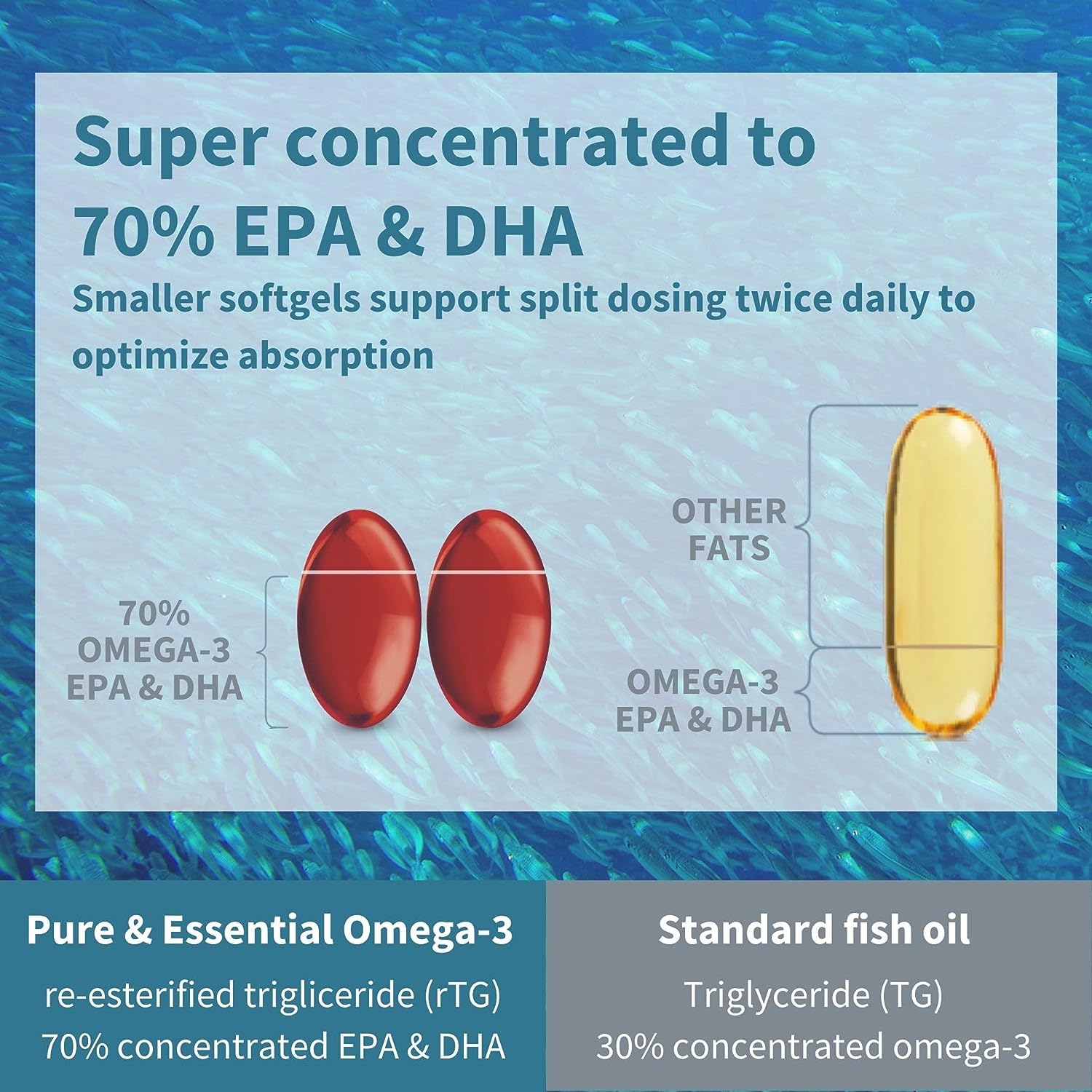 Super concentrated to 70% EPA & DHA

Smaller softgels support split dosing twice daily to optimize absorption

70% OMEGA-3 EPA & DHA

OTHER FATS

OMEGA-3 EPA & DHA

Pure & Essential Omega-3

re-esterified trigliceride (rTG)
70% concentrated EPA & DHA

Standard fish oil

Triglyceride (TG)
30% concentrated omega-3